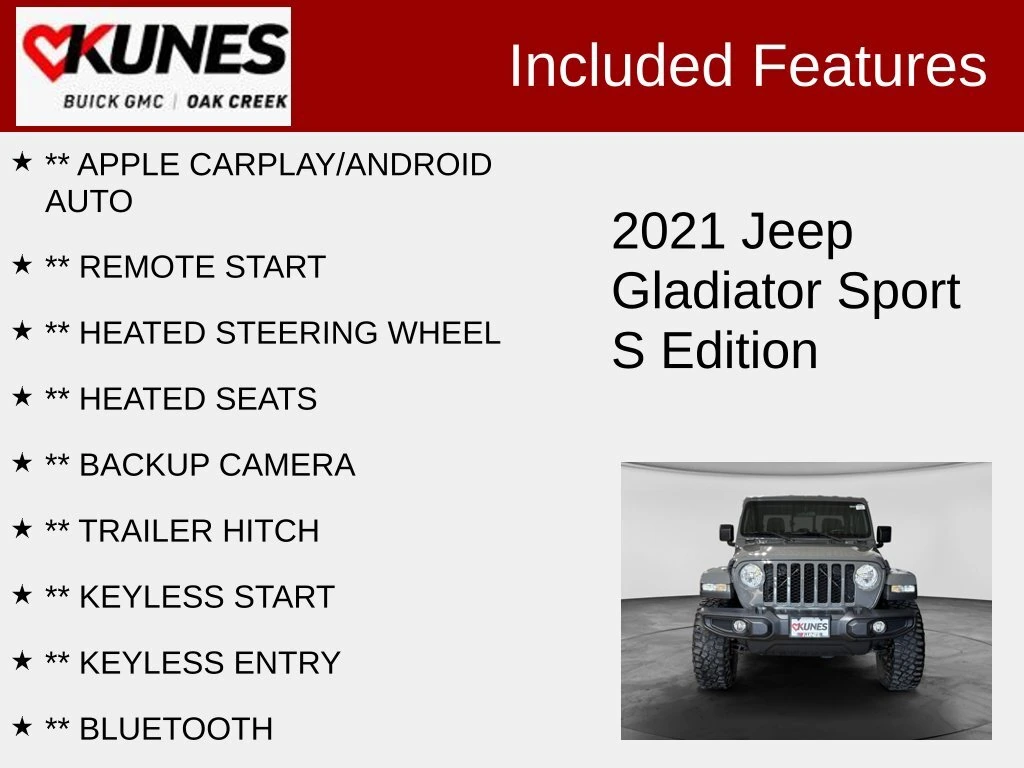 KUNES
BUICK GMC | OAK CREEK

Included Features

★ ** APPLE CARPLAY/ANDROID AUTO

★ ** REMOTE START

★ ** HEATED STEERING WHEEL

★ ** HEATED SEATS

★ ** BACKUP CAMERA

★ ** TRAILER HITCH

★ ** KEYLESS START

★ ** KEYLESS ENTRY

★ ** BLUETOOTH

2021 Jeep Gladiator Sport S Edition

KUNES